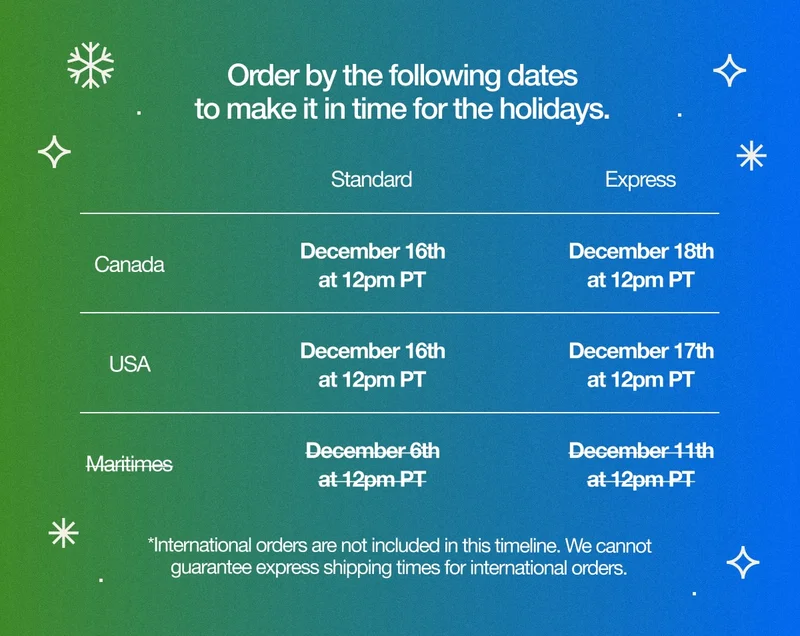 Order by the following dates to make it in time for the holidays.

| | Standard | Express |
|---|---|---|
| Canada | December 16th at 12pm PT | December 18th at 12pm PT |
| USA | December 16th at 12pm PT | December 17th at 12pm PT |
| ~~Maritimes~~ | ~~December 6th at 12pm PT~~ | ~~December 11th at 12pm PT~~ |

*International orders are not included in this timeline. We cannot guarantee express shipping times for international orders.